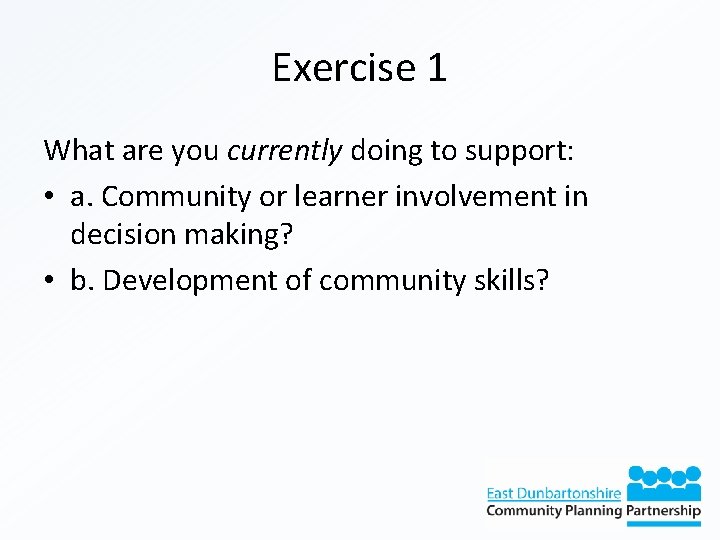 Exercise 1

What are you currently doing to support:

• a. Community or learner involvement in decision making?

• b. Development of community skills?

East Dunbartonshire
Community Planning Partnership